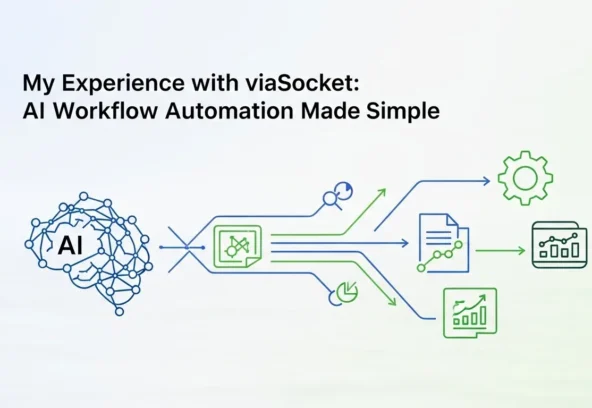 My Experience with viaSocket:
AI Workflow Automation Made Simple

AI